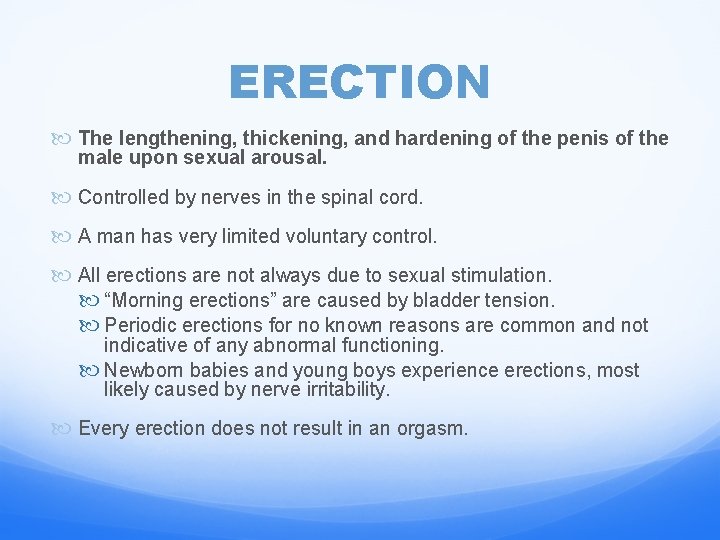 ERECTION

The lengthening, thickening, and hardening of the penis of the male upon sexual arousal.

Controlled by nerves in the spinal cord.

A man has very limited voluntary control.

All erections are not always due to sexual stimulation.

“Morning erections” are caused by bladder tension.

Periodic erections for no known reasons are common and not indicative of any abnormal functioning.

Newborn babies and young boys experience erections, most likely caused by nerve irritability.

Every erection does not result in an orgasm.